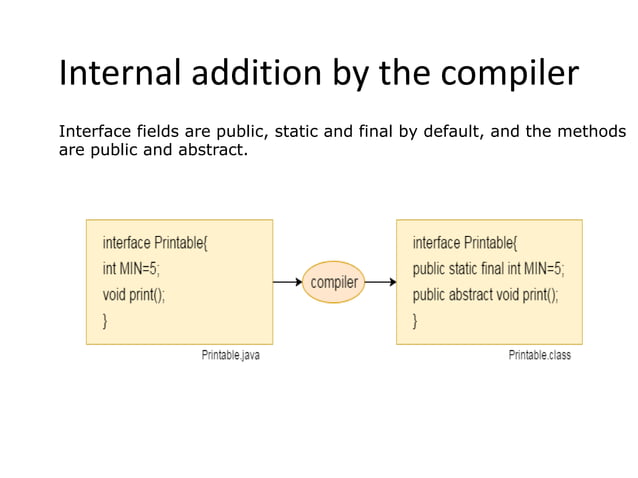 Internal addition by the compiler

Interface fields are public, static and final by default, and the methods are public and abstract.

interface Printable{
int MIN=5;
void print();
}

Printable.java

compiler

interface Printable{
public static final int MIN=5;
public abstract void print();
}

Printable.class